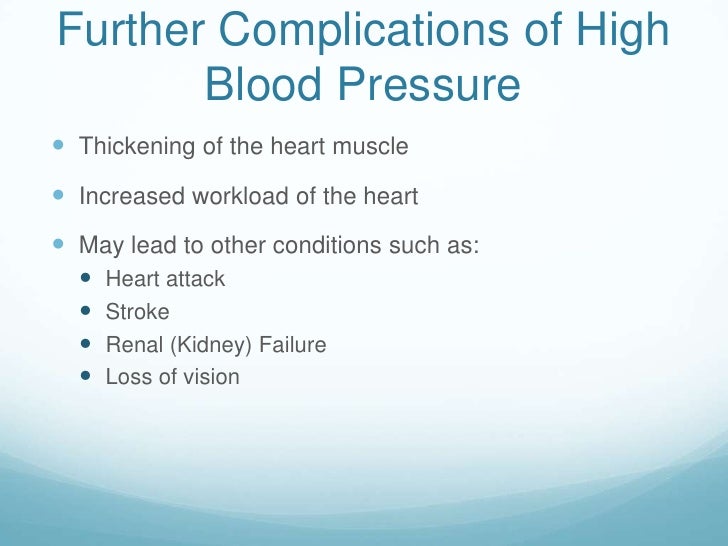 Further Complications of High Blood Pressure

- Thickening of the heart muscle
- Increased workload of the heart
- May lead to other conditions such as:
  - Heart attack
  - Stroke
  - Renal (Kidney) Failure
  - Loss of vision